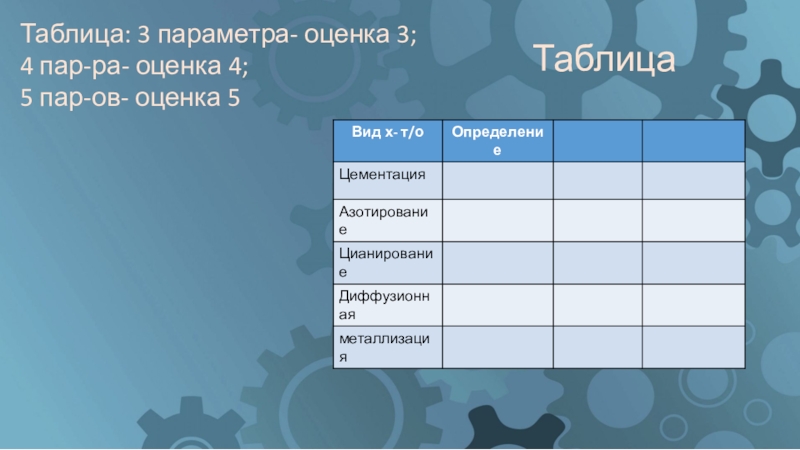 Таблица: 3 параметра- оценка 3;
4 пар-ра- оценка 4;
5 пар-ов- оценка 5

Таблица

| Вид х- т/о | Определение | | |
|---|---|---|---|
| Цементация | | | |
| Азотирование | | | |
| Цианирование | | | |
| Диффузионная | | | |
| металлизация | | | |